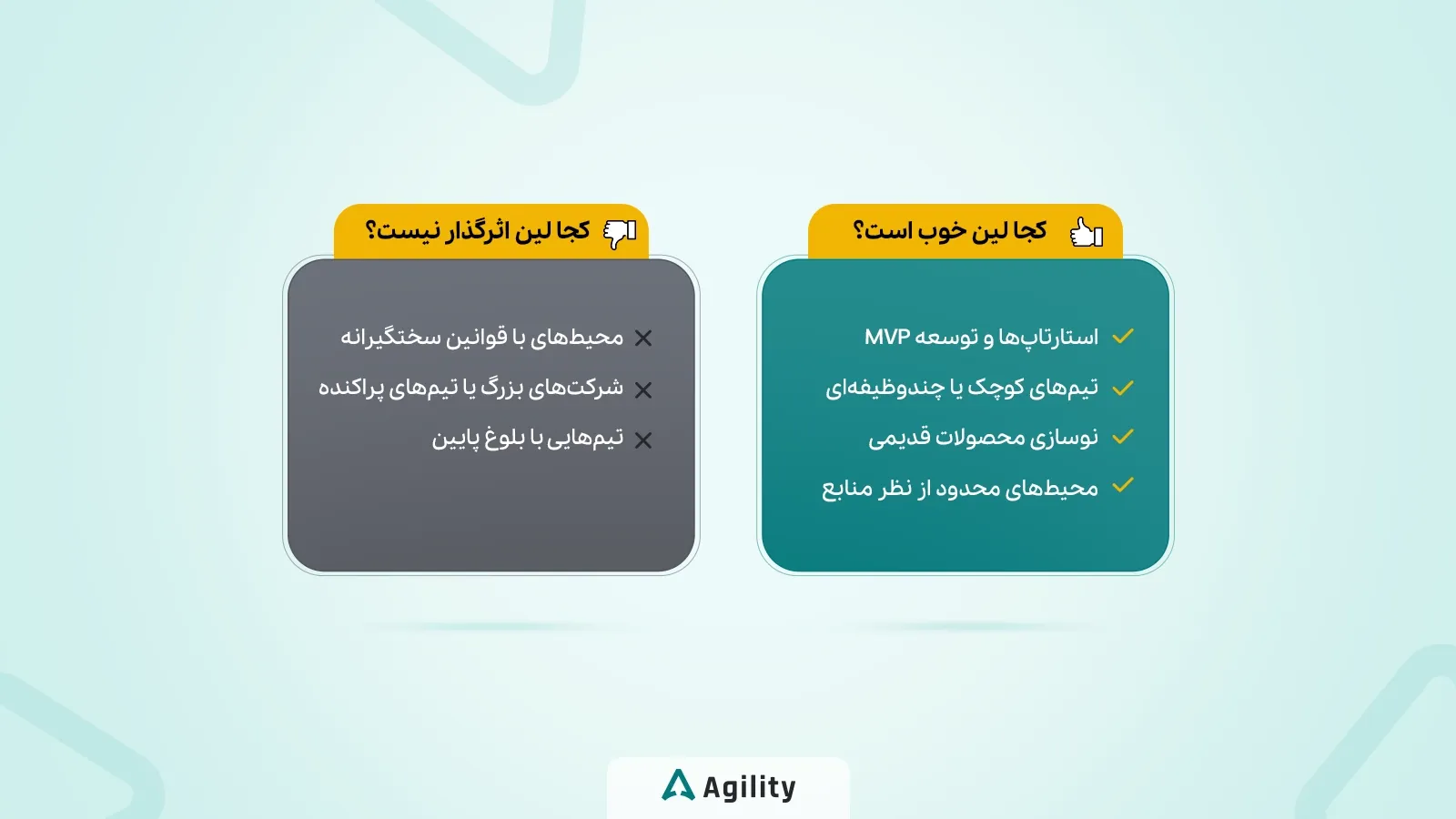 کجا لین خوب است؟

استارتاپ‌ها و توسعه MVP
تیم‌های کوچک یا چندوظیفه‌ای
نوسازی محصولات قدیمی
محیط‌های محدود از نظر منابع

کجا لین اثرگذار نیست؟

محیط‌های با قوانین سختگیرانه
شرکت‌های بزرگ یا تیم‌های پراکنده
تیم‌هایی با بلوغ پایین

Agility